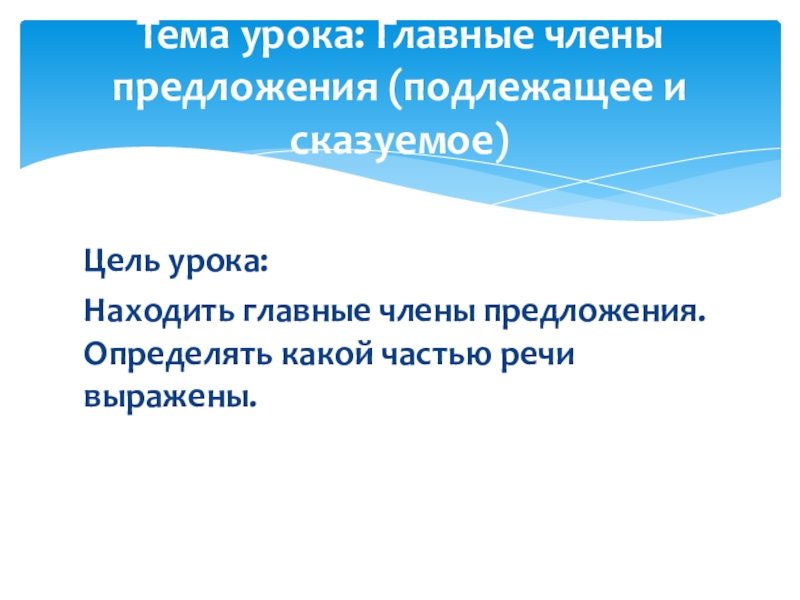 Тема урока: Главные члены предложения (подлежащее и сказуемое)

Цель урока:

Находить главные члены предложения. Определять какой частью речи выражены.